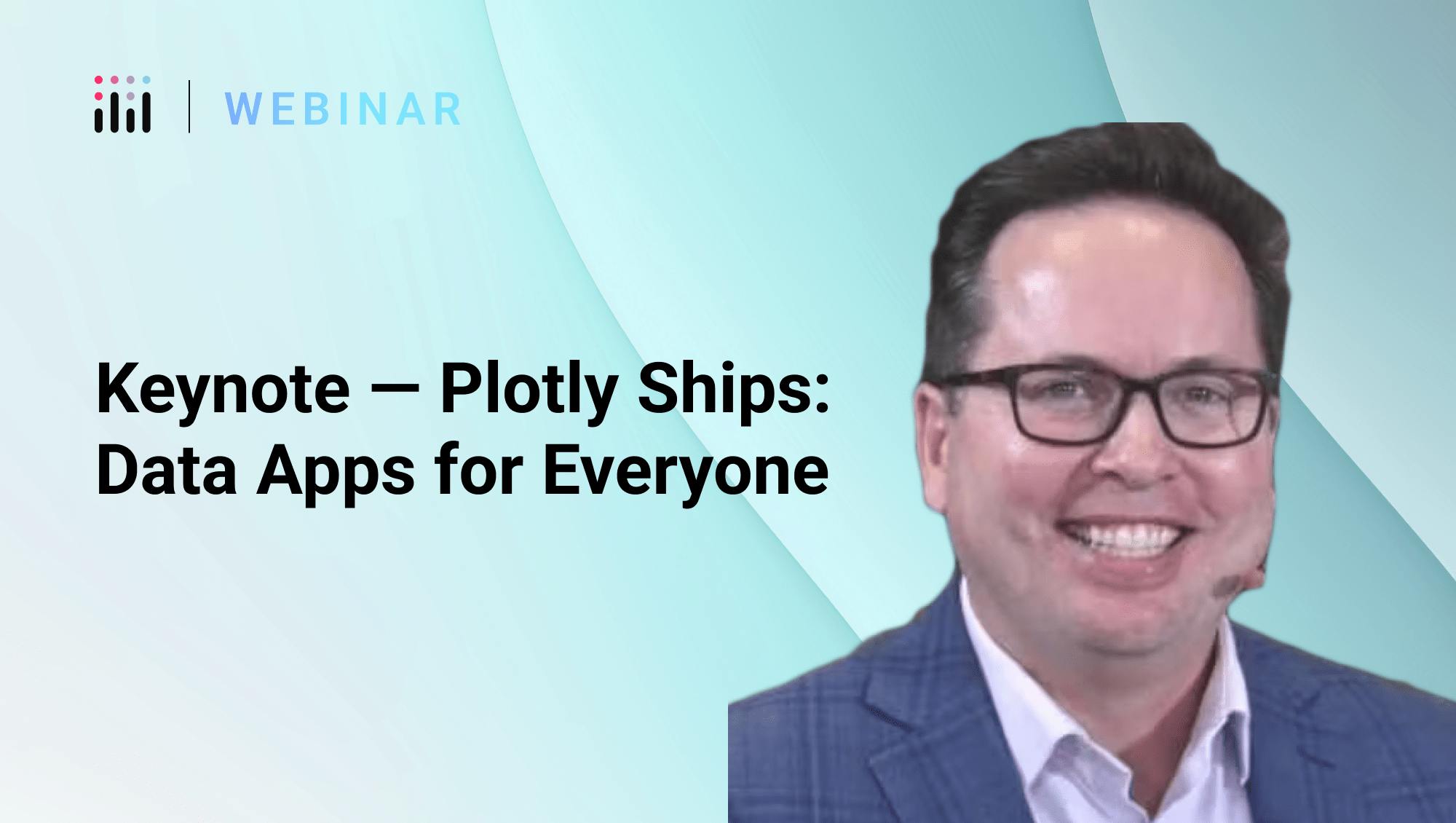 WEBINAR

Keynote — Plotly Ships: Data Apps for Everyone